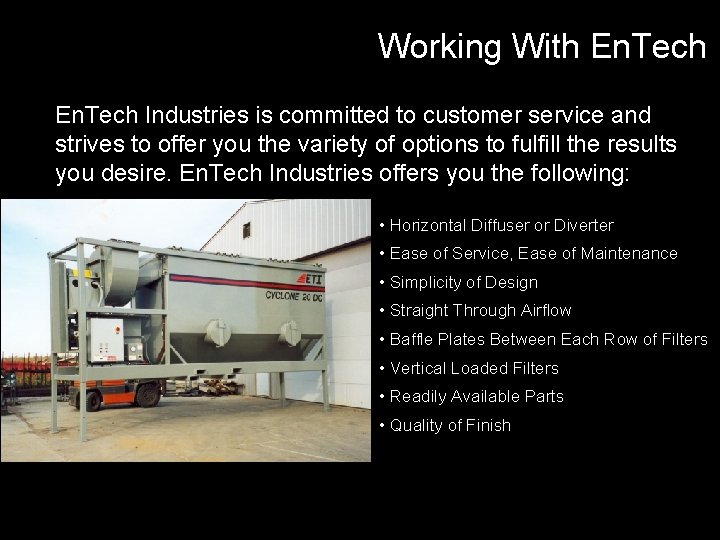 Working With EnTech

EnTech Industries is committed to customer service and strives to offer you the variety of options to fulfill the results you desire. EnTech Industries offers you the following:

ETI
CYCLONE 20 DC

• Horizontal Diffuser or Diverter
• Ease of Service, Ease of Maintenance
• Simplicity of Design
• Straight Through Airflow
• Baffle Plates Between Each Row of Filters
• Vertical Loaded Filters
• Readily Available Parts
• Quality of Finish